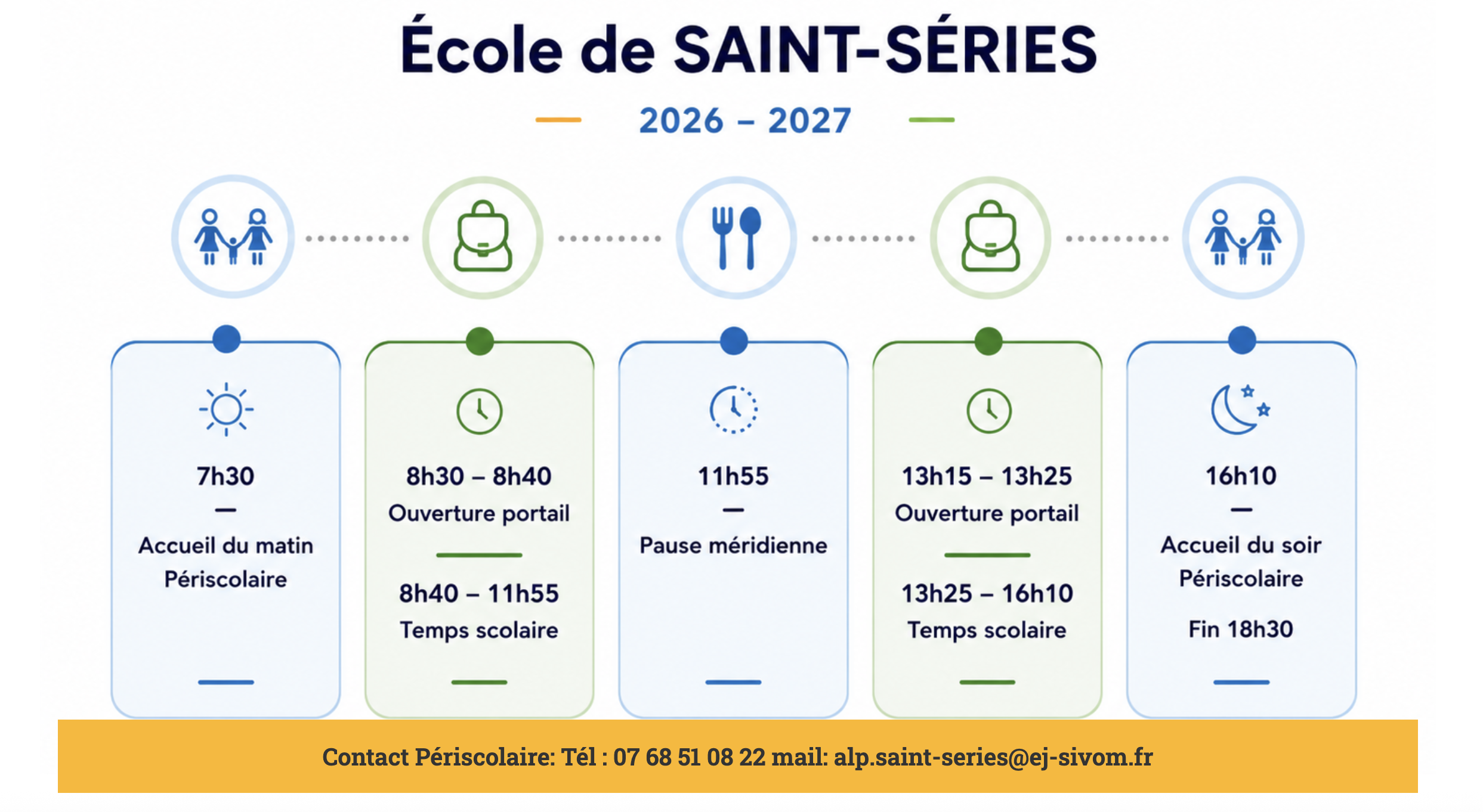 École de SAINT-SÉRIES

2026 – 2027

7h30
—
Accueil du matin
Périscolaire

8h30 – 8h40
Ouverture portail

8h40 – 11h55
Temps scolaire

11h55
—
Pause méridienne

13h15 – 13h25
Ouverture portail

13h25 – 16h10
Temps scolaire

16h10
—
Accueil du soir
Périscolaire

Fin 18h30

Contact Périscolaire: Tél : 07 68 51 08 22 mail: alp.saint-series@ej-sivom.fr